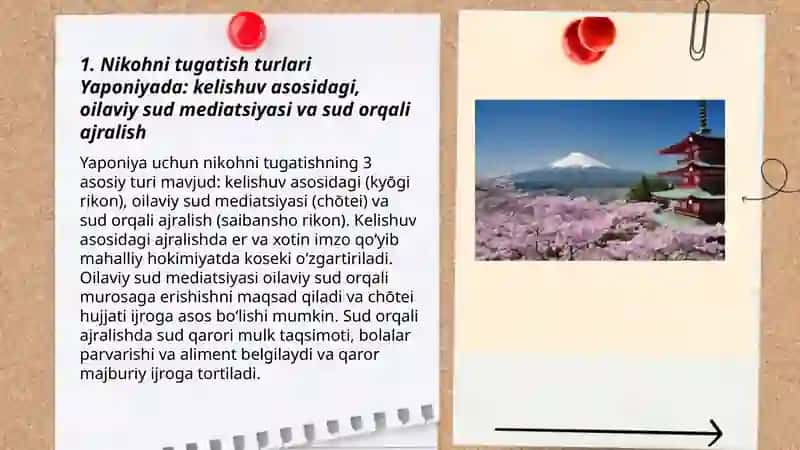 1. Nikohni tugatish turlari Yaponiyada: kelishuv asosidagi, oilaviy sud mediatsiyasi va sud orqali ajralish

Yaponiya uchun nikohni tugatishning 3 asosiy turi mavjud: kelishuv asosidagi (kyōgi rikon), oilaviy sud mediatsiyasi (chōtei) va sud orqali ajralish (saibansho rikon). Kelishuv asosidagi ajralishda er va xotin imzo qo'yib mahalliy hokimiyatda koseki o'zgartiriladi. Oilaviy sud mediatsiyasi oilaviy sud orqali murosaga erishishni maqsad qiladi va chōtei hujjati ijroga asos bo'lishi mumkin. Sud orqali ajralishda sud qarori mulk taqsimoti, bolalar parvarishi va aliment belgilaydi va qaror majburiy ijroga tortiladi.